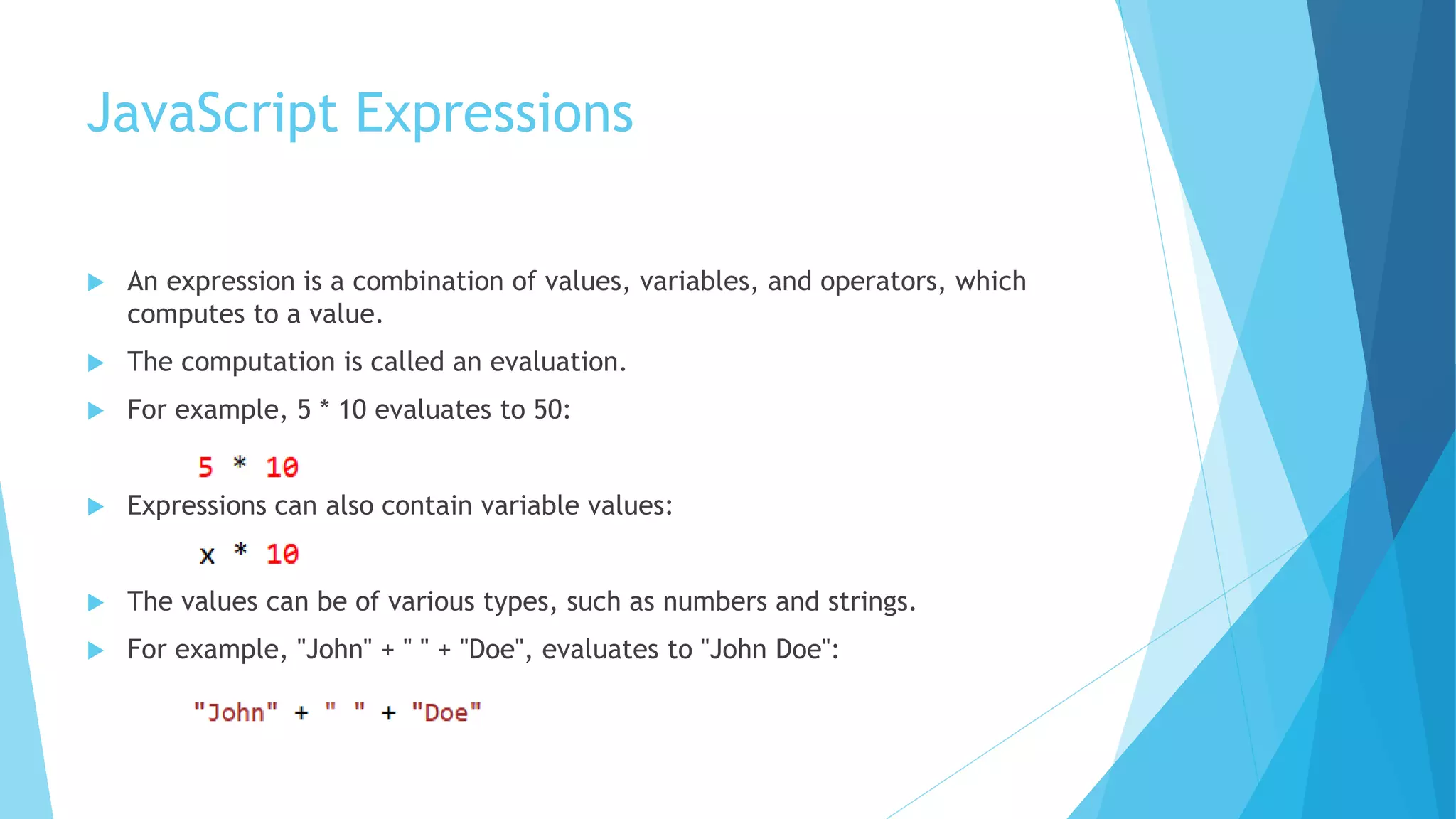 JavaScript Expressions

An expression is a combination of values, variables, and operators, which computes to a value.

The computation is called an evaluation.

For example, 5 * 10 evaluates to 50:

5 * 10

Expressions can also contain variable values:

x * 10

The values can be of various types, such as numbers and strings.

For example, "John" + " " + "Doe", evaluates to "John Doe":

"John" + " " + "Doe"